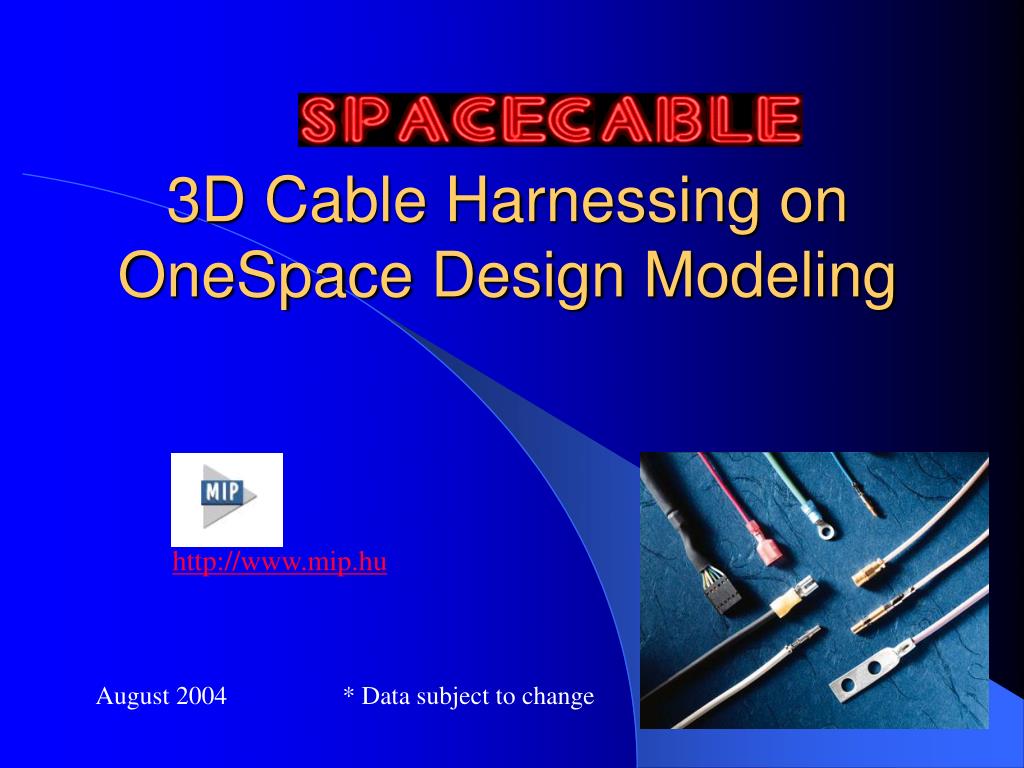 SPACECABLE

3D Cable Harnessing on OneSpace Design Modeling

MIP

http://www.mip.hu

August 2004

* Data subject to change